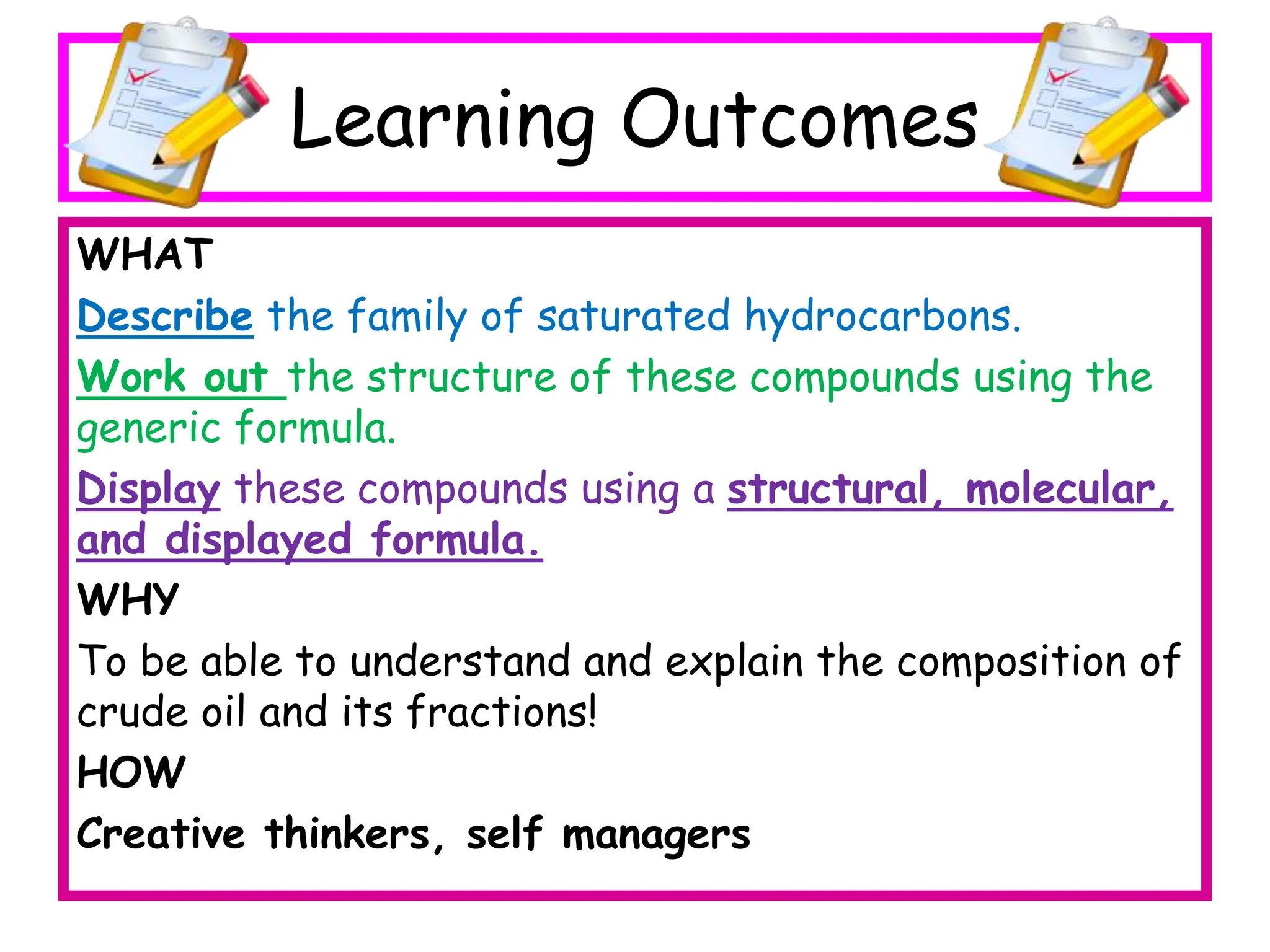 Learning Outcomes

WHAT

Describe the family of saturated hydrocarbons.

Work out the structure of these compounds using the generic formula.

Display these compounds using a structural, molecular, and displayed formula.

WHY

To be able to understand and explain the composition of crude oil and its fractions!

HOW

Creative thinkers, self managers